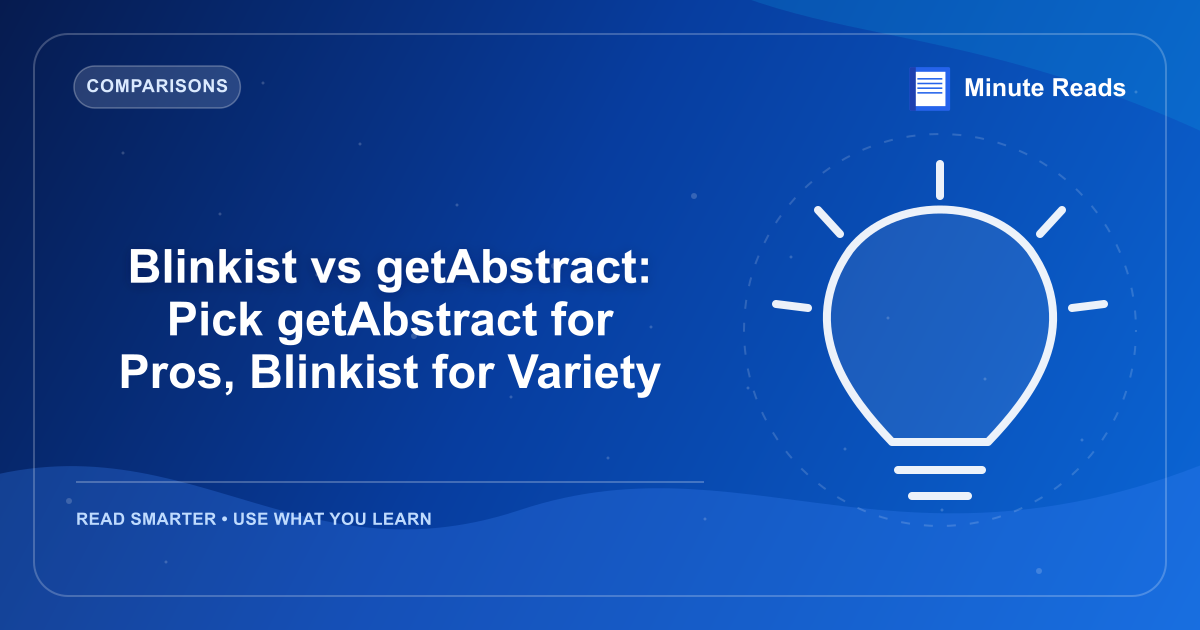 COMPARISONS

Minute Reads

Blinkist vs getAbstract: Pick getAbstract for Pros, Blinkist for Variety

READ SMARTER • USE WHAT YOU LEARN